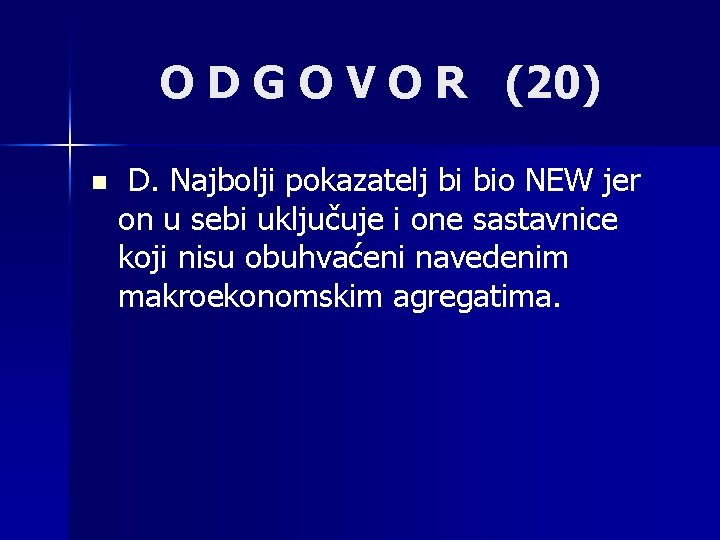 O D G O V O R (20)

D. Najbolji pokazatelj bi bio NEW jer on u sebi uključuje i one sastavnice koji nisu obuhvaćeni navedenim makroekonomskim agregatima.